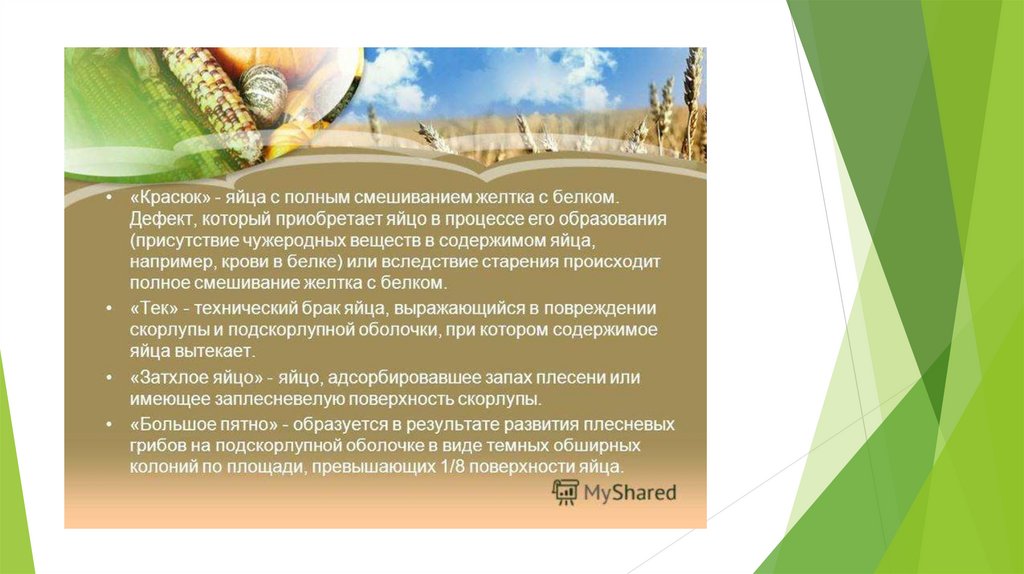 • «Красюк» - яйца с полным смешиванием желтка с белком. Дефект, который приобретает яйцо в процессе его образования (присутствие чужеродных веществ в содержимом яйца, например, крови в белке) или вследствие старения происходит полное смешивание желтка с белком.

• «Тек» - технический брак яйца, выражающийся в повреждении скорлупы и подскорлупной оболочки, при котором содержимое яйца вытекает.

• «Затхлое яйцо» - яйцо, адсорбировавшее запах плесени или имеющее заплесневелую поверхность скорлупы.

• «Большое пятно» - образуется в результате развития плесневых грибов на подскорлупной оболочке в виде темных обширных колоний по площади, превышающих 1/8 поверхности яйца.

MyShared